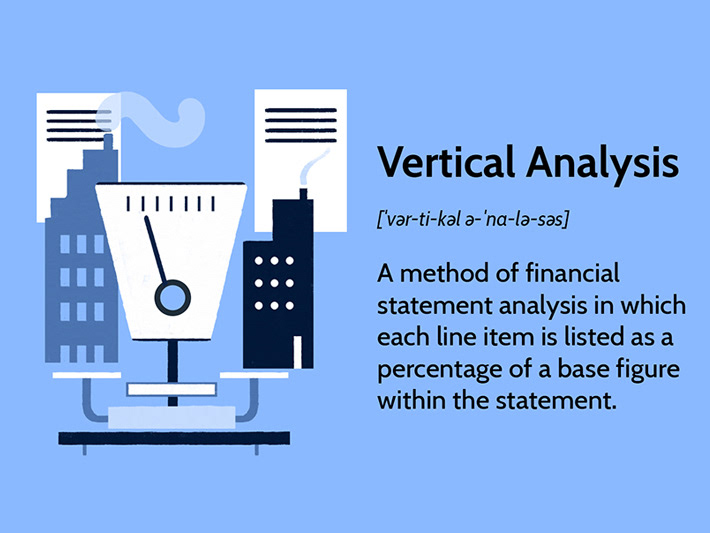 Vertical Analysis

[ˈvər-ti-kəl ə-ˈna-lə-səs]

A method of financial statement analysis in which each line item is listed as a percentage of a base figure within the statement.